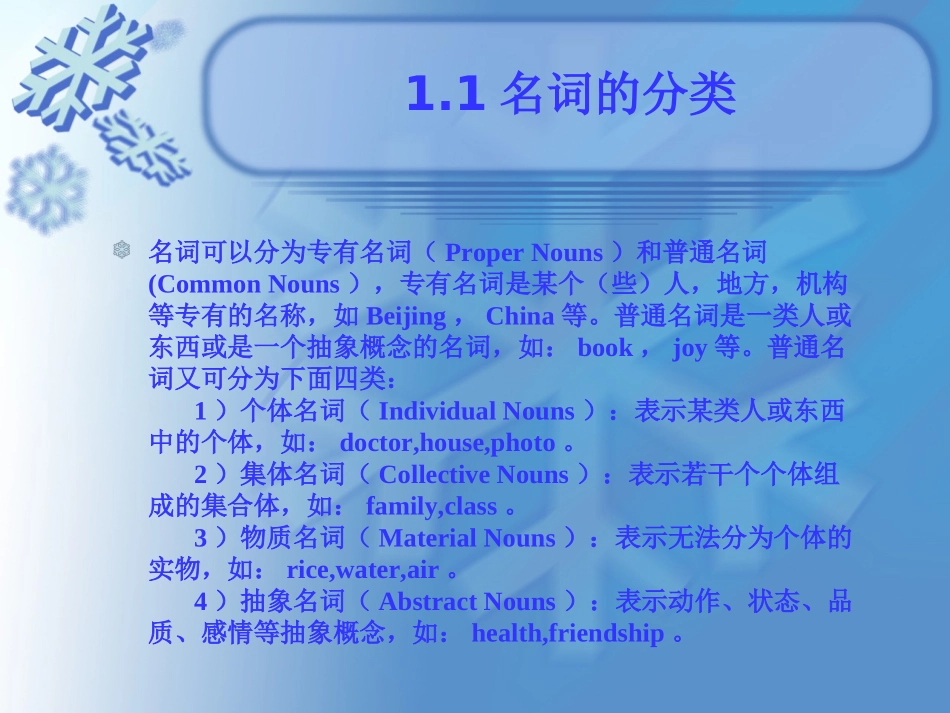 1.1 名词的分类

名词可以分为专有名词（ Proper Nouns ）和普通名词 (Common Nouns ），专有名词是某个（些）人，地方，机构等专有的名称，如 Beijing ， China 等。普通名词是一类人或东西或是一个抽象概念的名词，如： book ， joy 等。普通名词又可分为下面四类：

1 ）个体名词（ Individual Nouns ）：表示某类人或东西中的个体，如： doctor,house,photo 。

2 ）集体名词（ Collective Nouns ）：表示若干个个体组成的集合体，如： family,class 。

3 ）物质名词（ Material Nouns ）：表示无法分为个体的实物，如： rice,water,air 。

4 ）抽象名词（ Abstract Nouns ）：表示动作、状态、品质、感情等抽象概念，如： health,friendship 。